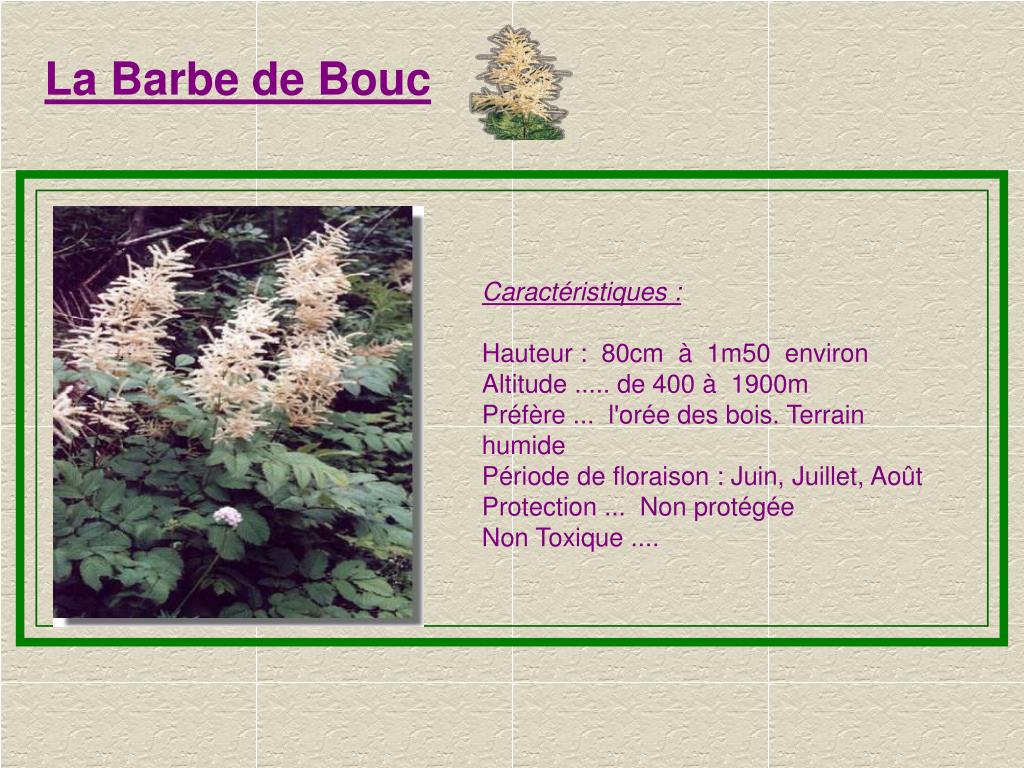 La Barbe de Bouc

Caractéristiques :

Hauteur : 80cm à 1m50 environ
Altitude ..... de 400 à 1900m
Préfère ... l'orée des bois. Terrain humide
Période de floraison : Juin, Juillet, Août
Protection ... Non protégée
Non Toxique ....